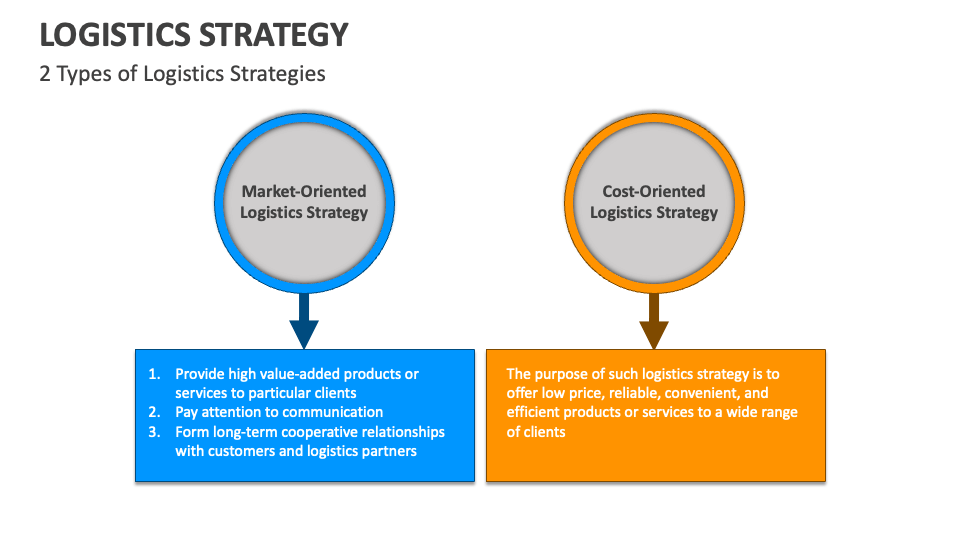 LOGISTICS STRATEGY

2 Types of Logistics Strategies

Market-Oriented Logistics Strategy

1. Provide high value-added products or services to particular clients
2. Pay attention to communication
3. Form long-term cooperative relationships with customers and logistics partners

Cost-Oriented Logistics Strategy

The purpose of such logistics strategy is to offer low price, reliable, convenient, and efficient products or services to a wide range of clients